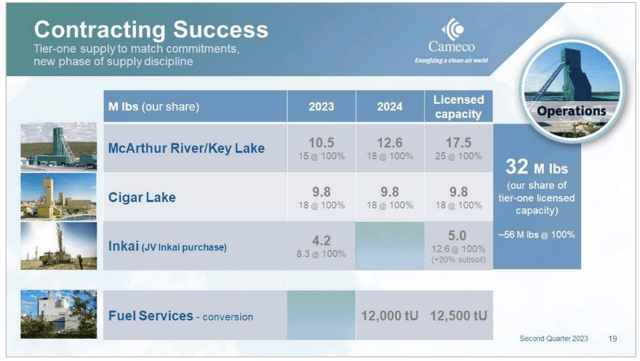 Contracting Success
Tier-one supply to match commitments, new phase of supply discipline

Cameco
Energizing a clean-air world

Operations

| M lbs (our share) | 2023 | 2024 | Licensed capacity |
|---|---|---|---|
| McArthur River/Key Lake | 10.5 15 @ 100% | 12.6 18 @ 100% | 17.5 25 @ 100% |
| Cigar Lake | 9.8 18 @ 100% | 9.8 18 @ 100% | 9.8 18 @ 100% |
| Inkai (JV Inkai purchase) | 4.2 8.3 @ 100% | | 5.0 12.6 @ 100% (+20% subsoil) |
| Fuel Services - conversion | | 12,000 tU | 12,500 tU |

32 M lbs
(our share of tier-one licensed capacity)
~56 M lbs @ 100%

Second Quarter 2023 19